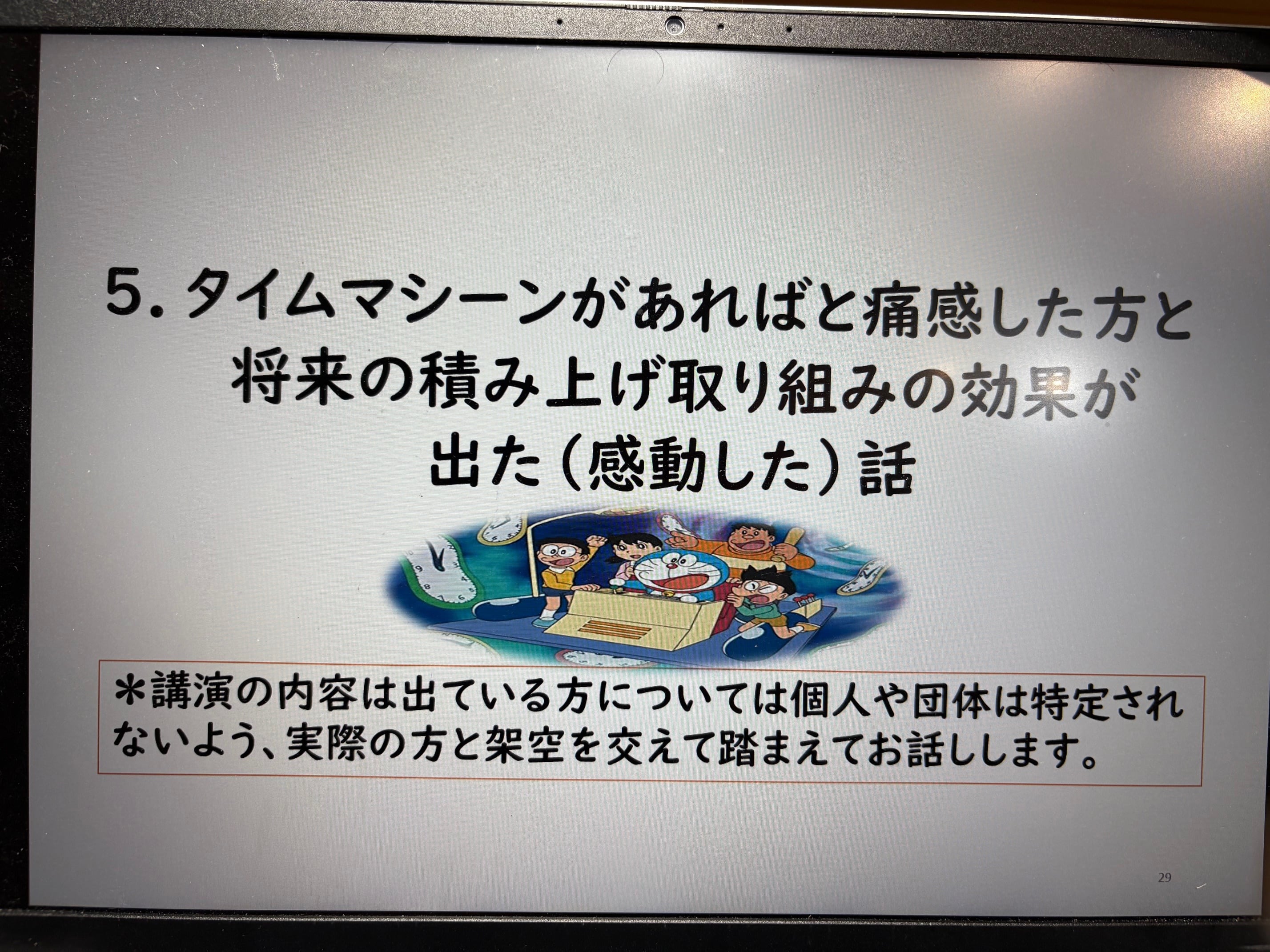 5. タイムマシーンがあればと痛感した方と将来の積み上げ取り組みの効果が出た（感動した）話

＊講演の内容は出ている方については個人や団体は特定されないよう、実際の方と架空を交えて踏まえてお話しします。

29